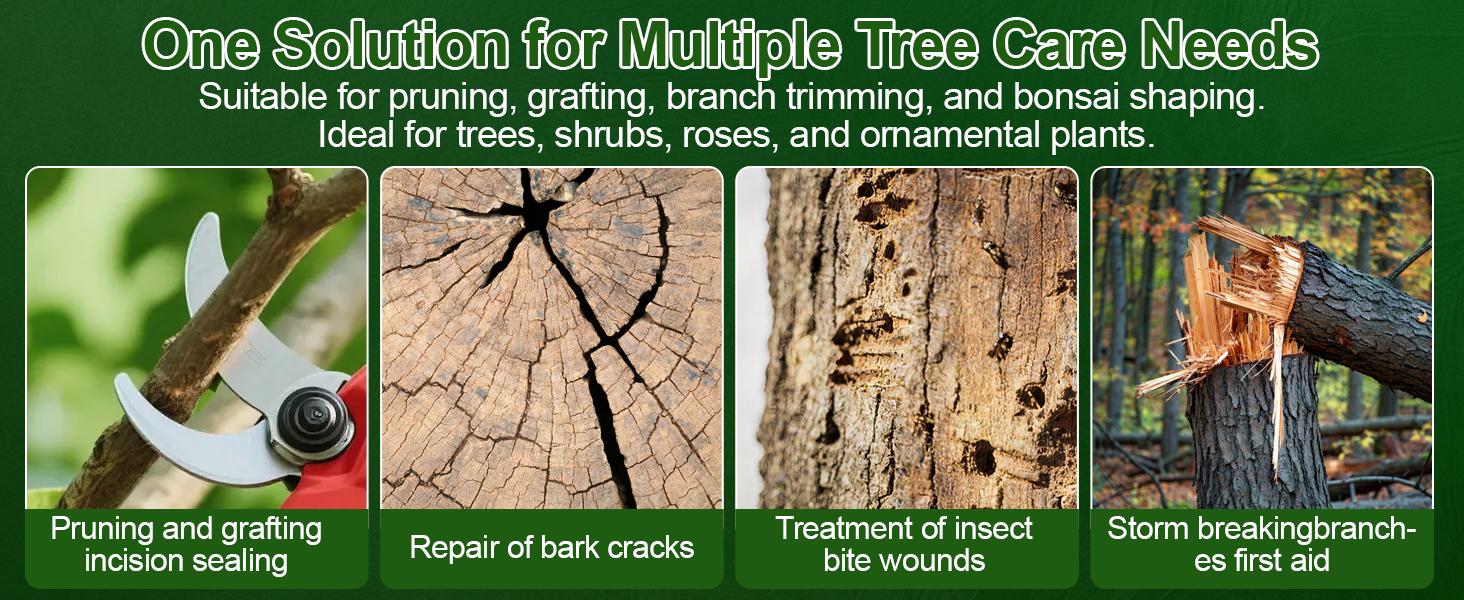 One Solution for Multiple Tree Care Needs

Suitable for pruning, grafting, branch trimming, and bonsai shaping. Ideal for trees, shrubs, roses, and ornamental plants.

Pruning and grafting incision sealing

Repair of bark cracks

Treatment of insect bite wounds

Storm breakingbranches first aid